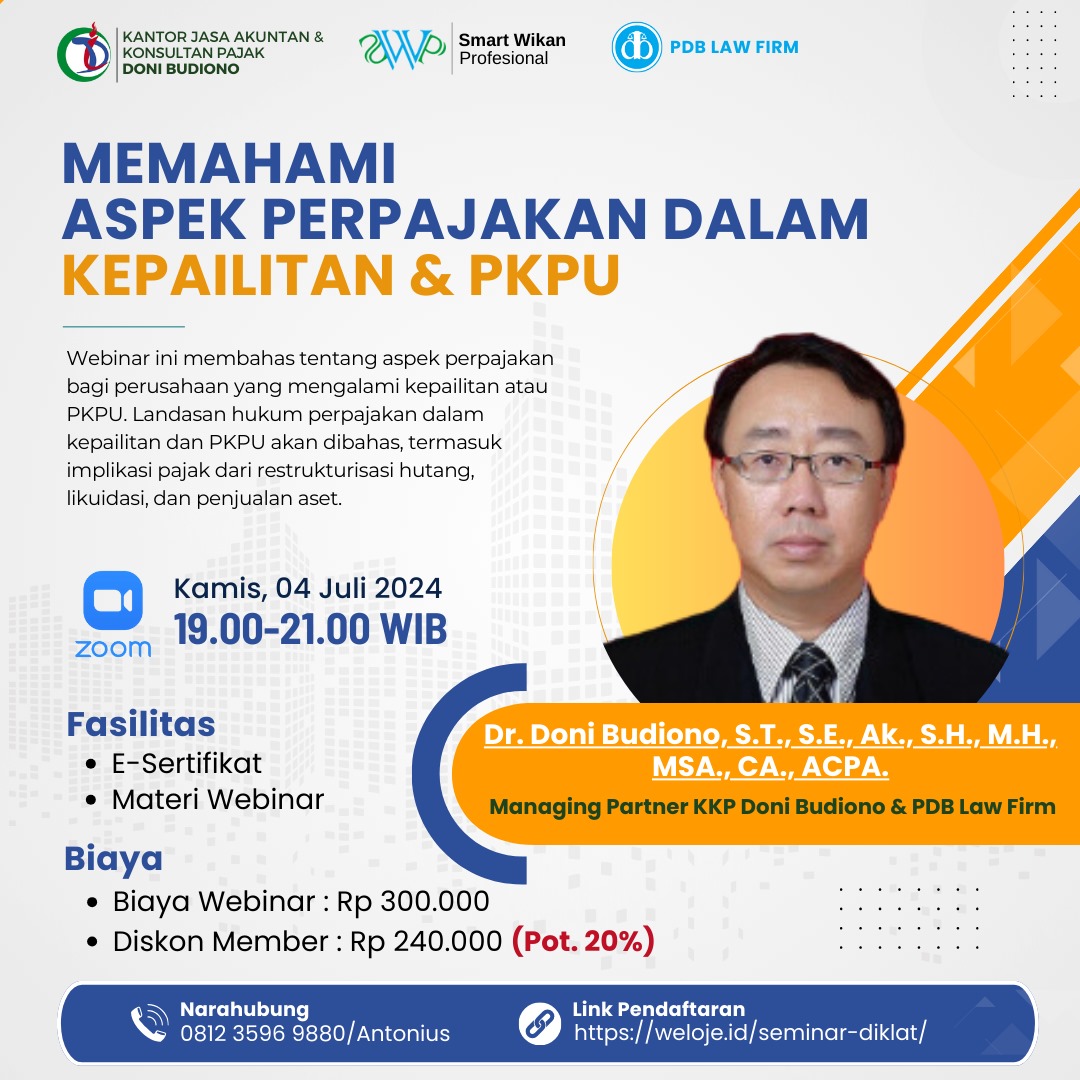 KANTOR JASA AKUNTAN & KONSULTAN PAJAK DONI BUDIONO

Smart Wikan Profesional

PDB LAW FIRM

MEMAHAMI ASPEK PERPAJAKAN DALAM KEPAILITAN & PKPU

Webinar ini membahas tentang aspek perpajakan bagi perusahaan yang mengalami kepailitan atau PKPU. Landasan hukum perpajakan dalam kepailitan dan PKPU akan dibahas, termasuk implikasi pajak dari restrukturisasi hutang, likuidasi, dan penjualan aset.

zoom

Kamis, 04 Juli 2024
19.00-21.00 WIB

Fasilitas
• E-Sertifikat
• Materi Webinar

Biaya
• Biaya Webinar : Rp 300.000
• Diskon Member : Rp 240.000 (Pot. 20%)

Dr. Doni Budiono, S.T., S.E., Ak., S.H., M.H., MSA., CA., ACPA.
Managing Partner KKP Doni Budiono & PDB Law Firm

Narahubung
0812 3596 9880/Antonius

Link Pendaftaran
https://weloje.id/seminar-diklat/